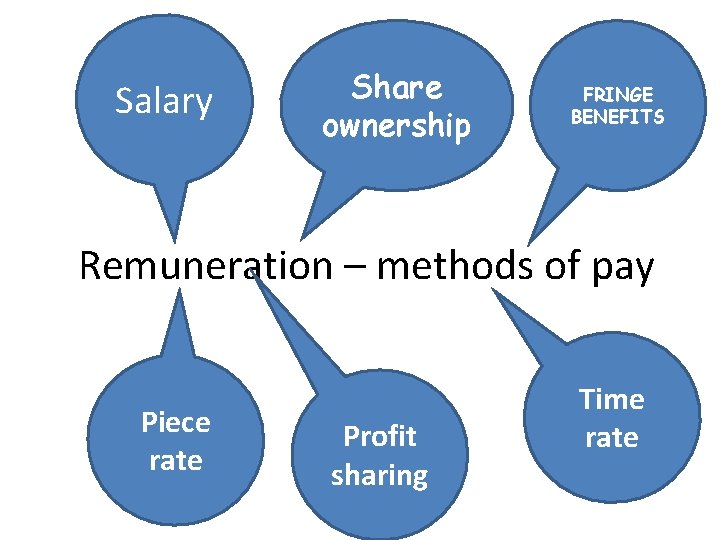 Salary

Share ownership

FRINGE BENEFITS

Remuneration – methods of pay

Piece rate

Profit sharing

Time rate